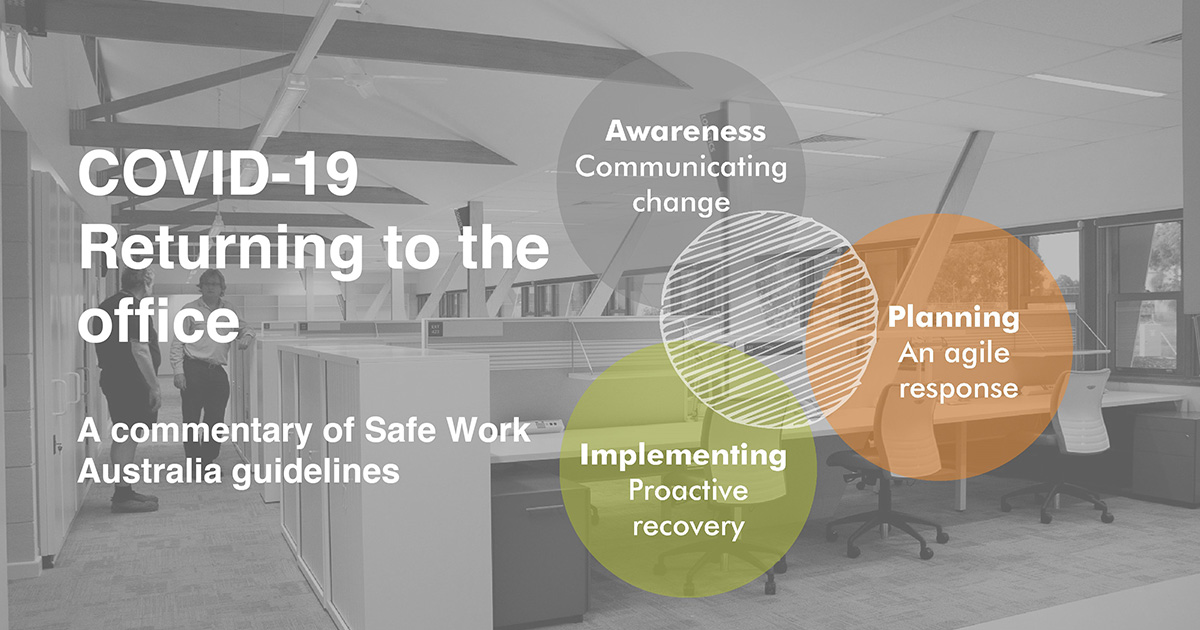 COVID-19 Returning to the office

A commentary of Safe Work Australia guidelines

Awareness
Communicating change

Planning
An agile response

Implementing
Proactive recovery